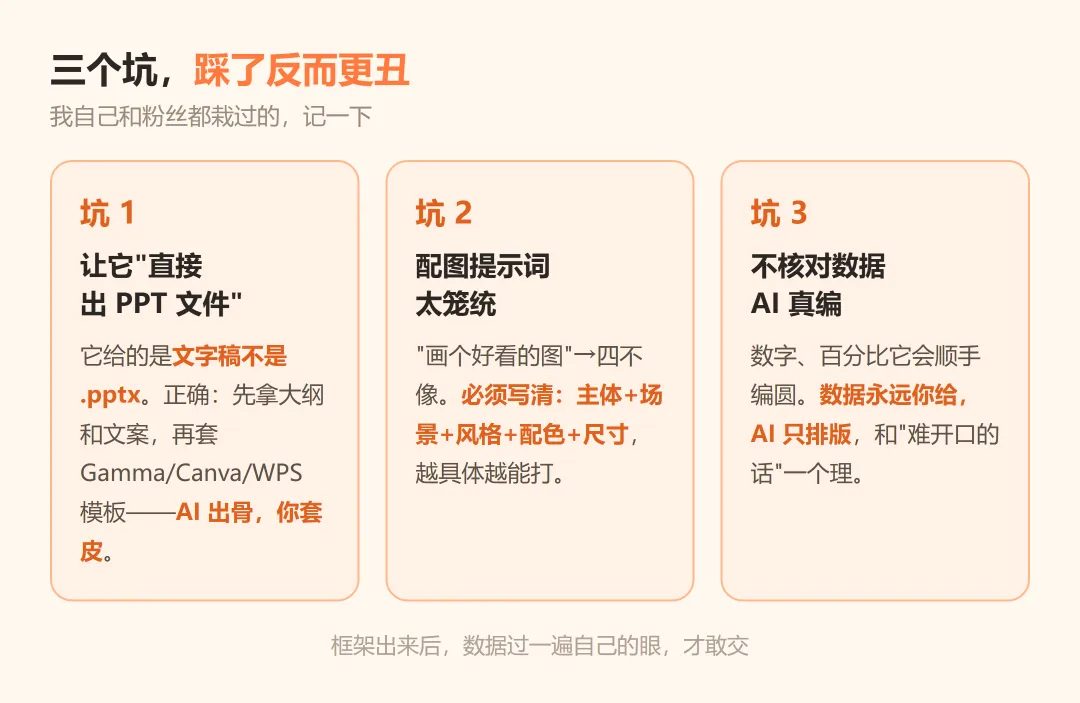 三个坑，踩了反而更丑
我自己和粉丝都栽过的，记一下

坑 1
让它"直接出 PPT 文件"
它给的是文字稿不是 .pptx。正确：先拿大纲和文案，再套 Gamma/Canva/WPS 模板——AI 出骨，你套皮。

坑 2
配图提示词太笼统
"画个好看的图"→四不像。必须写清：主体+场景+风格+配色+尺寸，越具体越能打。

坑 3
不核对数据 AI 真编
数字、百分比它会顺手编圆。数据永远你给，AI 只排版，和"难开口的话"一个理。

框架出来后，数据过一遍自己的眼，才敢交